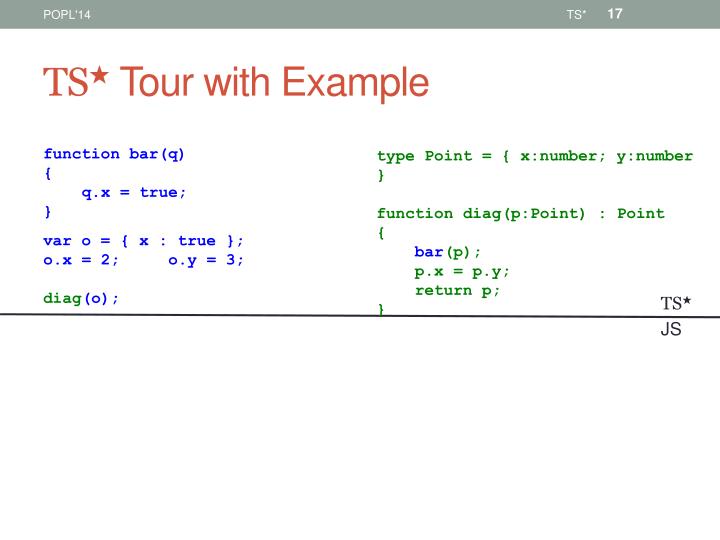 POPL'14

TS* 17

TS★ Tour with Example

function bar(q)
{
q.x = true;
}

var o = { x : true };
o.x = 2; o.y = 3;

diag(o);

type Point = { x:number; y:number
}

function diag(p:Point) : Point
{
bar(p);
p.x = p.y;
return p;
}

TS★

JS